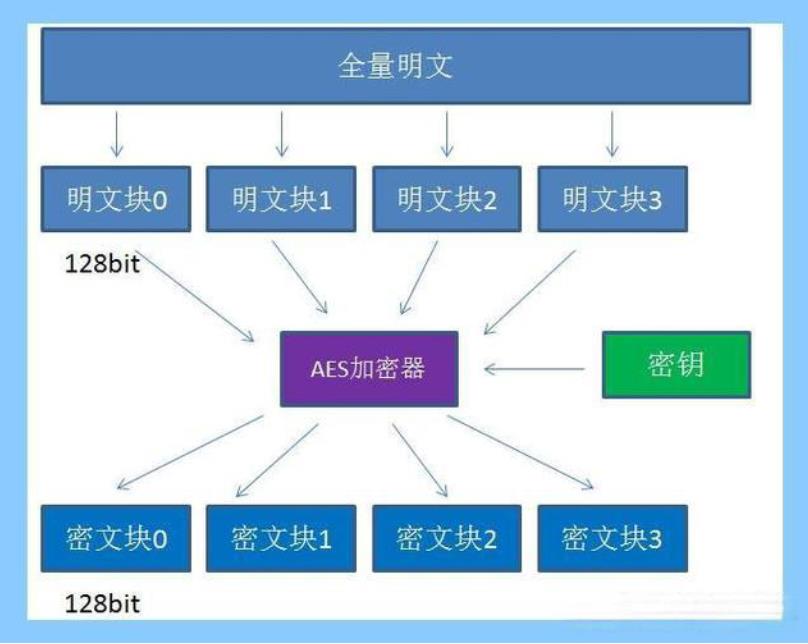 全量明文

明文块0
明文块1
明文块2
明文块3

128bit

AES加密器

密钥

密文块0
密文块1
密文块2
密文块3

128bit